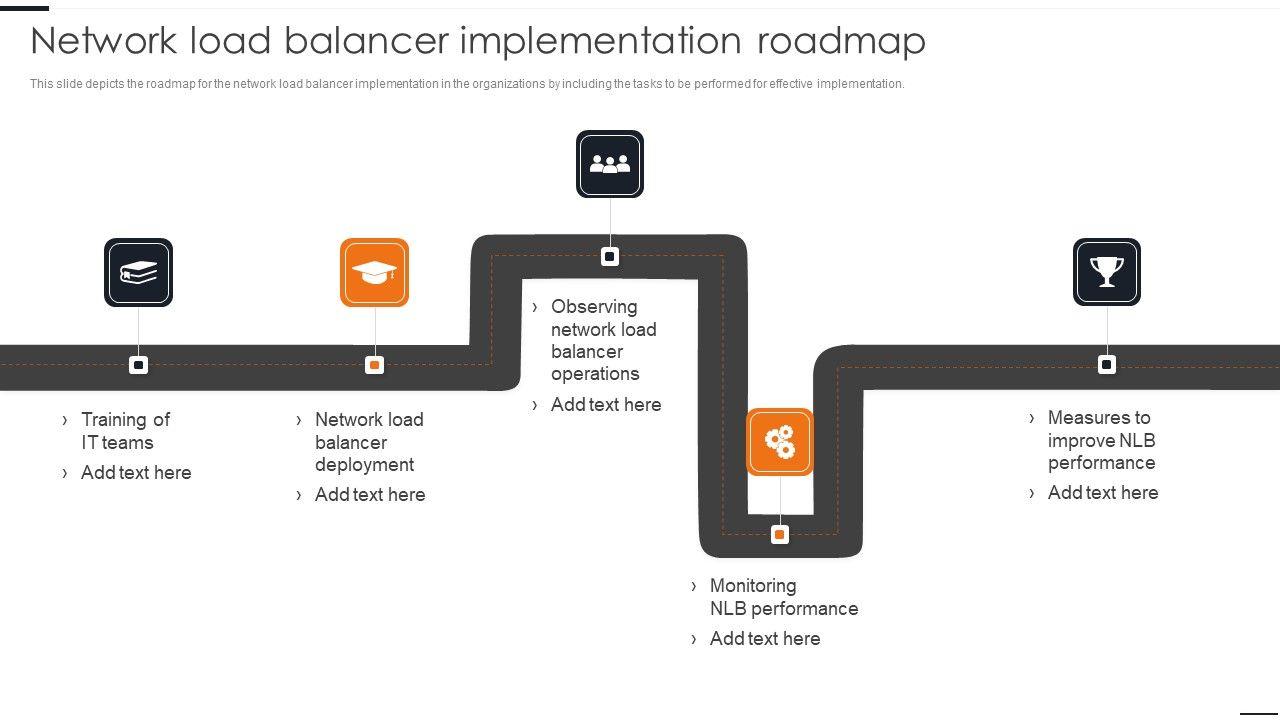 Network load balancer implementation roadmap

This slide depicts the roadmap for the network load balancer implementation in the organizations by including the tasks to be performed for effective implementation.

› Training of IT teams
› Add text here

› Network load balancer deployment
› Add text here

› Observing network load balancer operations
› Add text here

› Monitoring NLB performance
› Add text here

› Measures to improve NLB performance
› Add text here